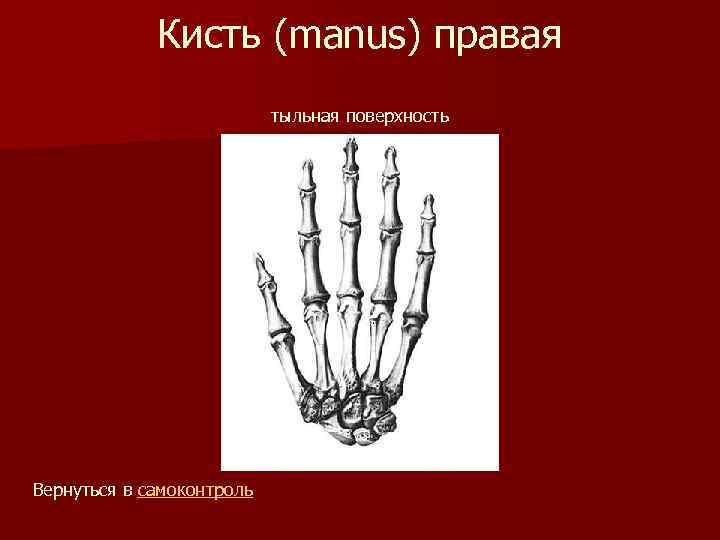 Кисть (manus) правая

тыльная поверхность

Вернуться в самоконтроль